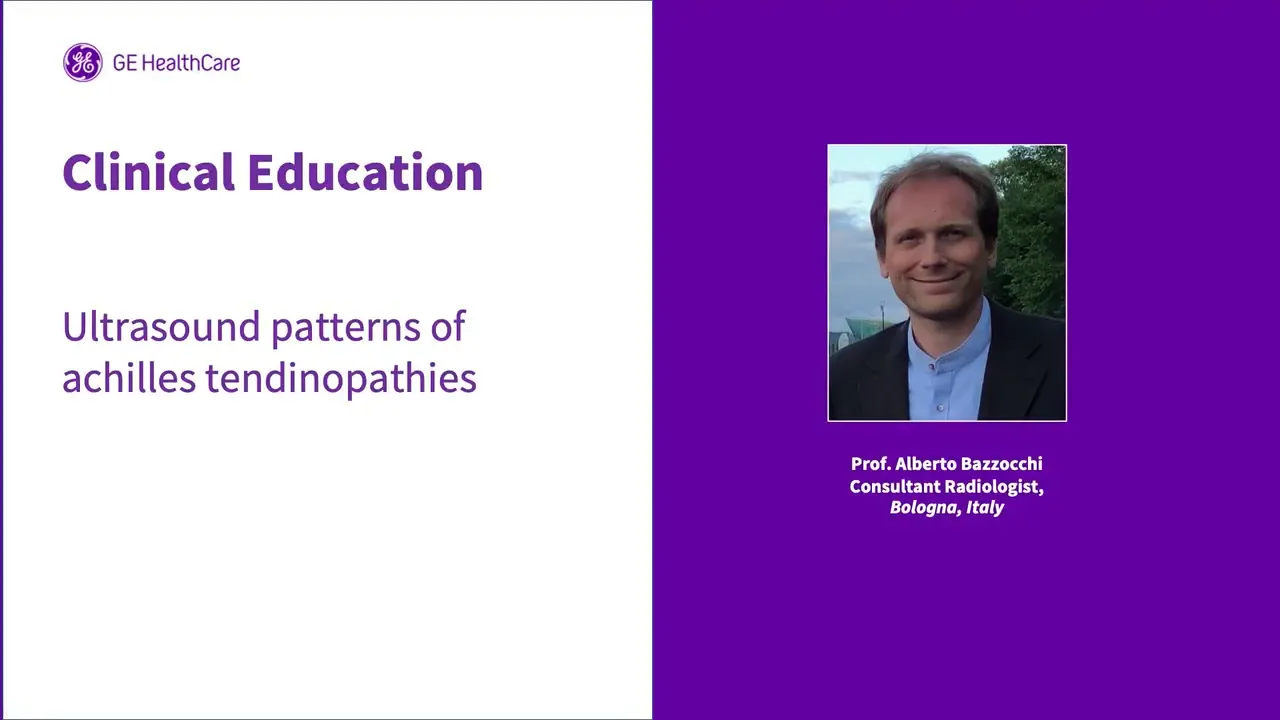 GE HealthCare

Clinical Education

Ultrasound patterns of achilles tendinopathies

Prof. Alberto Bazzocchi
Consultant Radiologist,
Bologna, Italy